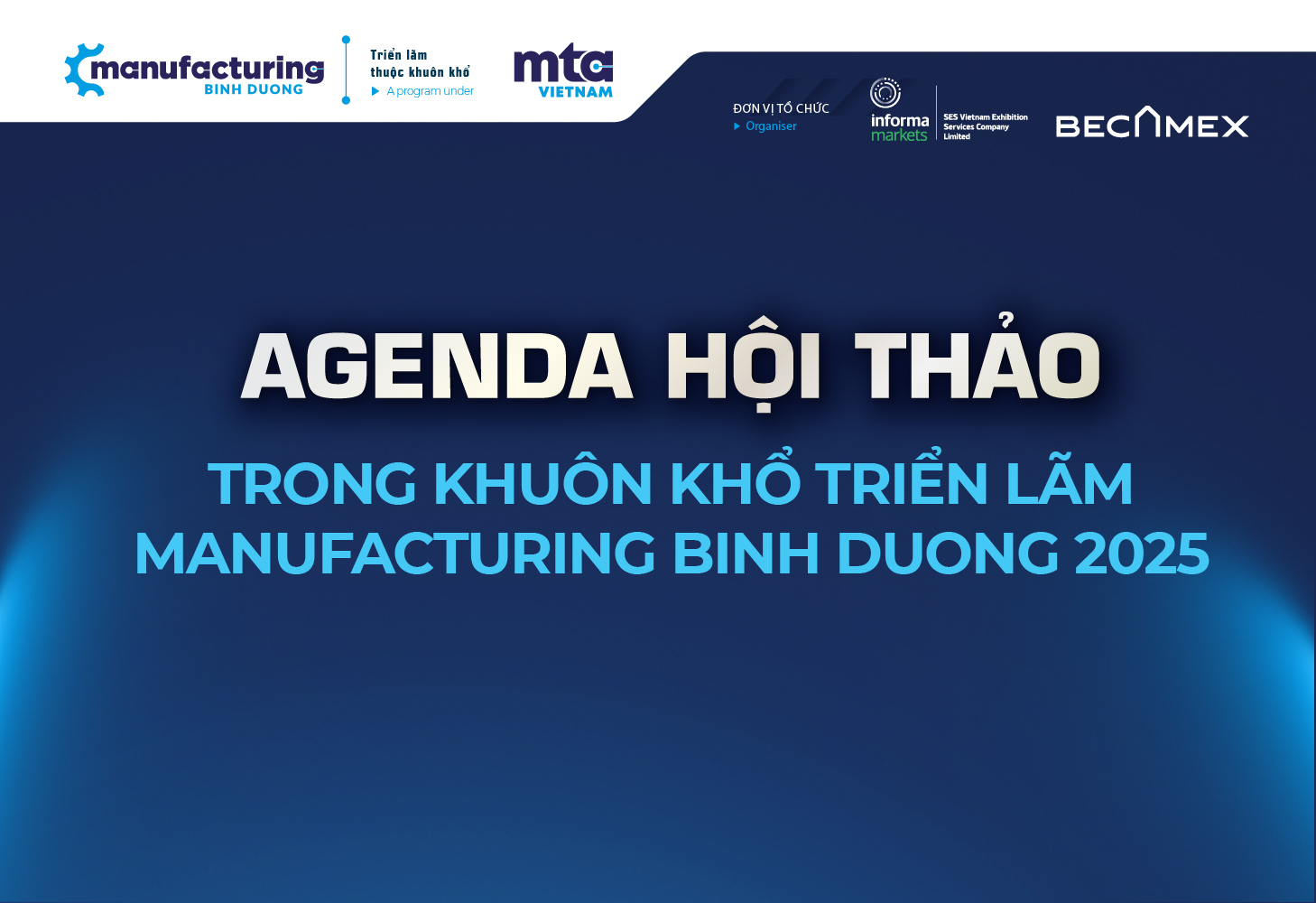 manufacturing BINH DUONG

Triển lãm thuộc khuôn khổ
A program under

mta VIETNAM

ĐƠN VỊ TỔ CHỨC
Organiser

informa markets

SES Vietnam Exhibition Services Company Limited

BECAMEX

AGENDA HỘI THẢO

TRONG KHUÔN KHỔ TRIỂN LÃM MANUFACTURING BINH DUONG 2025